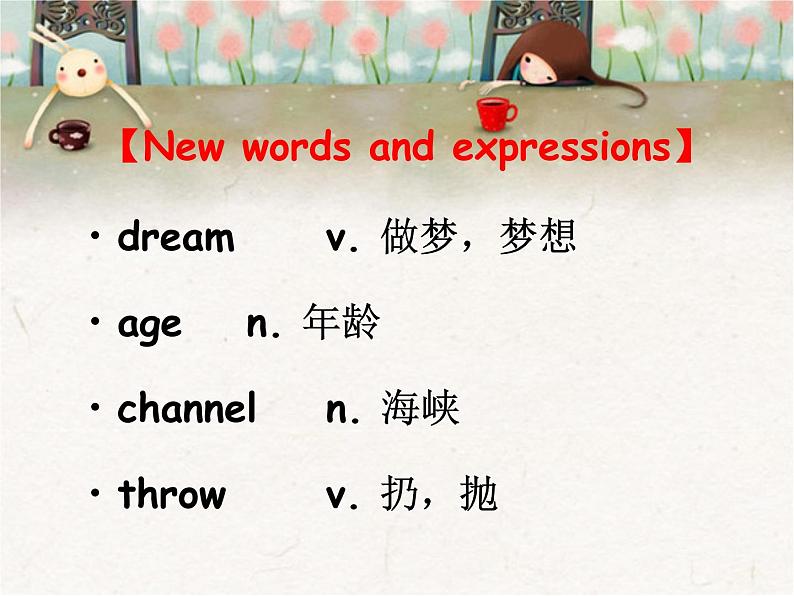 【New words and expressions】

• dream v. 做梦，梦想

• age n. 年龄

• channel n. 海峡

• throw v. 扔，抛